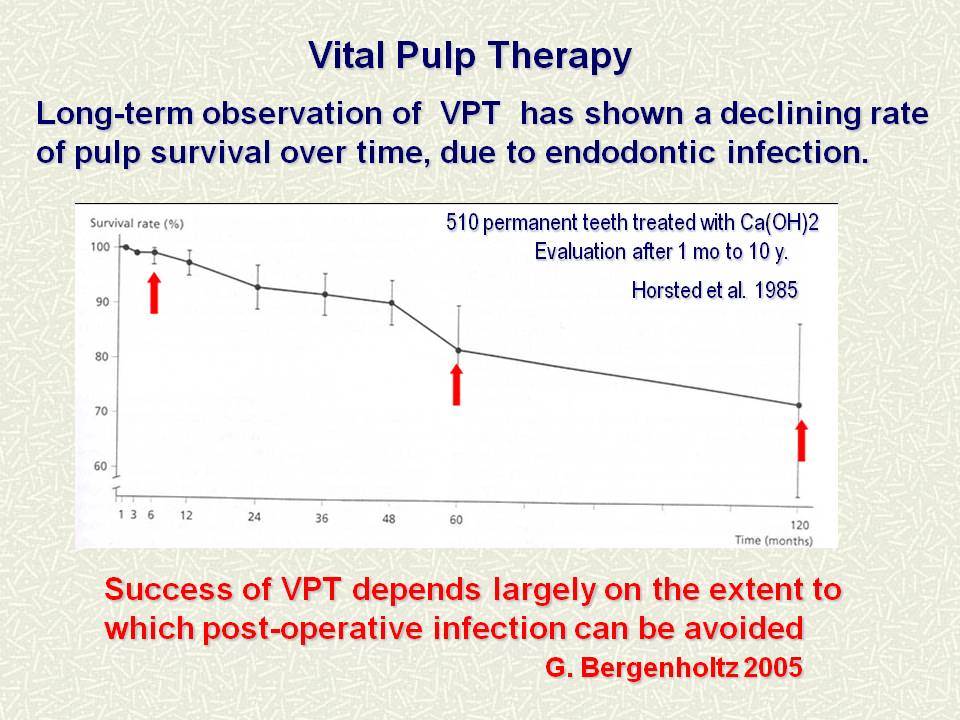 Vital Pulp Therapy

Long-term observation of VPT has shown a declining rate of pulp survival over time, due to endodontic infection.

Survival rate (%)

510 permanent teeth treated with Ca(OH)2
Evaluation after 1 mo to 10 y.

Horsted et al. 1985

100
90
80
70
60

1 3 6 12 24 36 48 60 120
Time (months)

Success of VPT depends largely on the extent to which post-operative infection can be avoided

G. Bergenholtz 2005